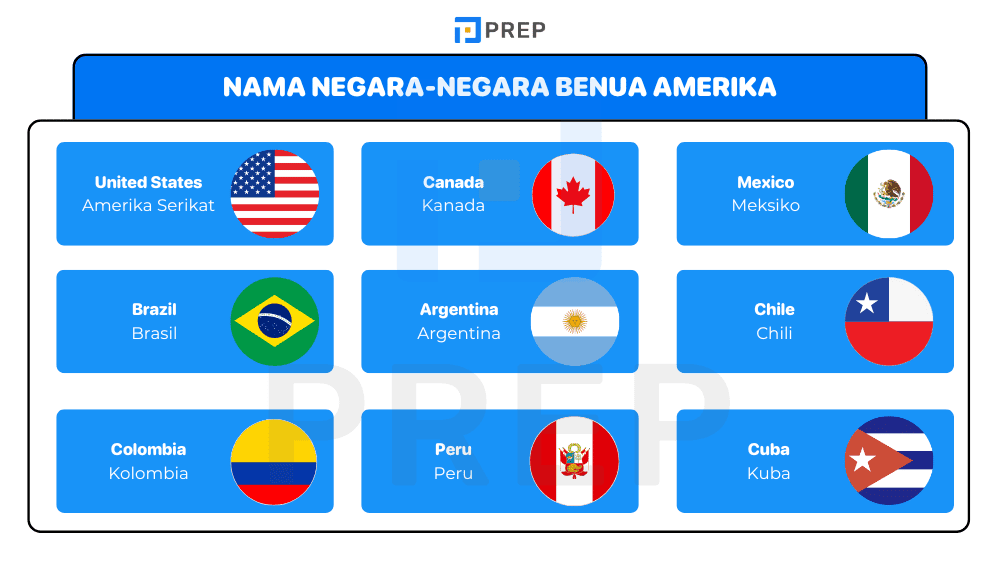 PREP

NAMA NEGARA-NEGARA BENUA AMERIKA

United States
Amerika Serikat

Canada
Kanada

Mexico
Meksiko

Brazil
Brasil

Argentina
Argentina

Chile
Chili

Colombia
Kolombia

Peru
Peru

Cuba
Kuba

PREP